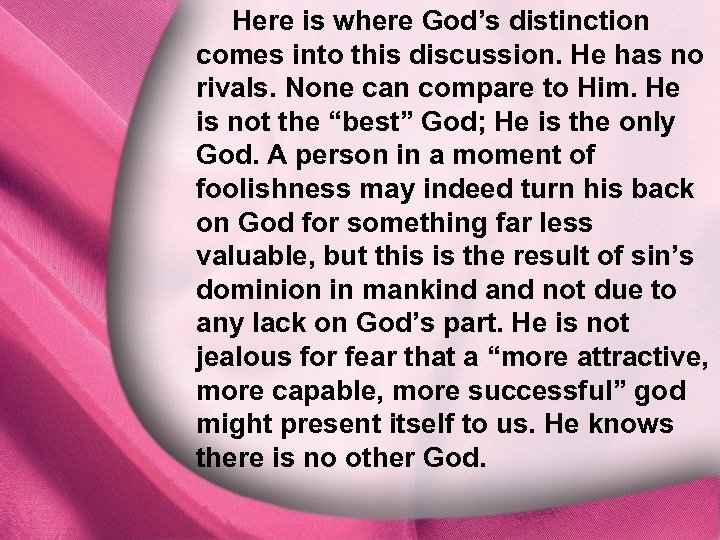 Here is where God’s distinction comes into this discussion. He has no rivals. None can compare to Him. He is not the “best” God; He is the only God. A person in a moment of foolishness may indeed turn his back on God for something far less valuable, but this is the result of sin’s dominion in mankind and not due to any lack on God’s part. He is not jealous for fear that a “more attractive, more capable, more successful” god might present itself to us. He knows there is no other God.